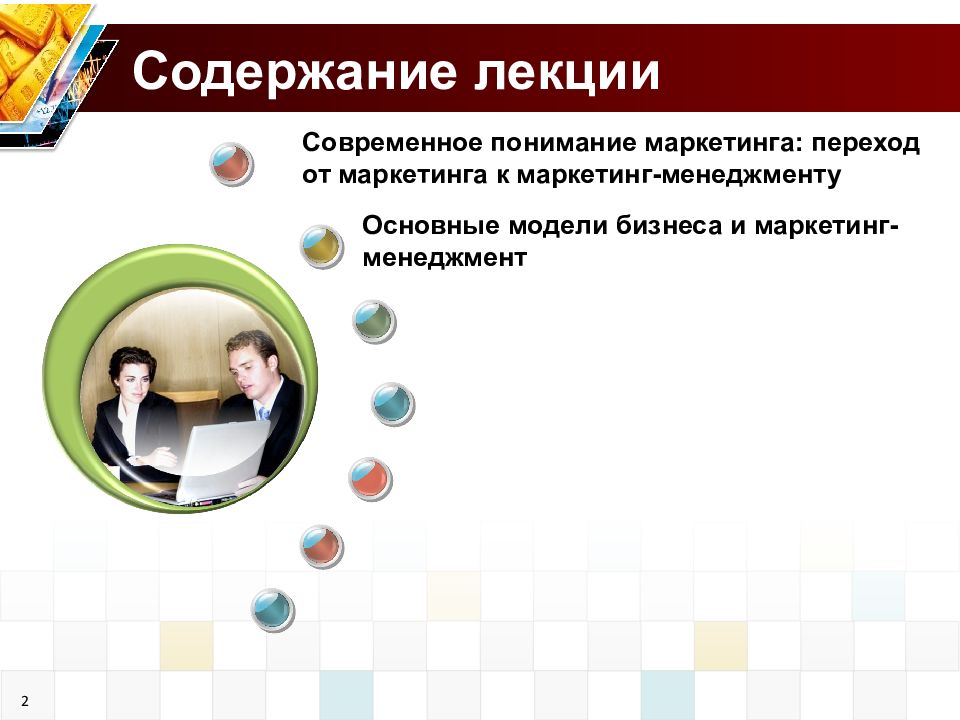 Содержание лекции

Современное понимание маркетинга: переход от маркетинга к маркетинг-менеджменту

Основные модели бизнеса и маркетинг-менеджмент

2